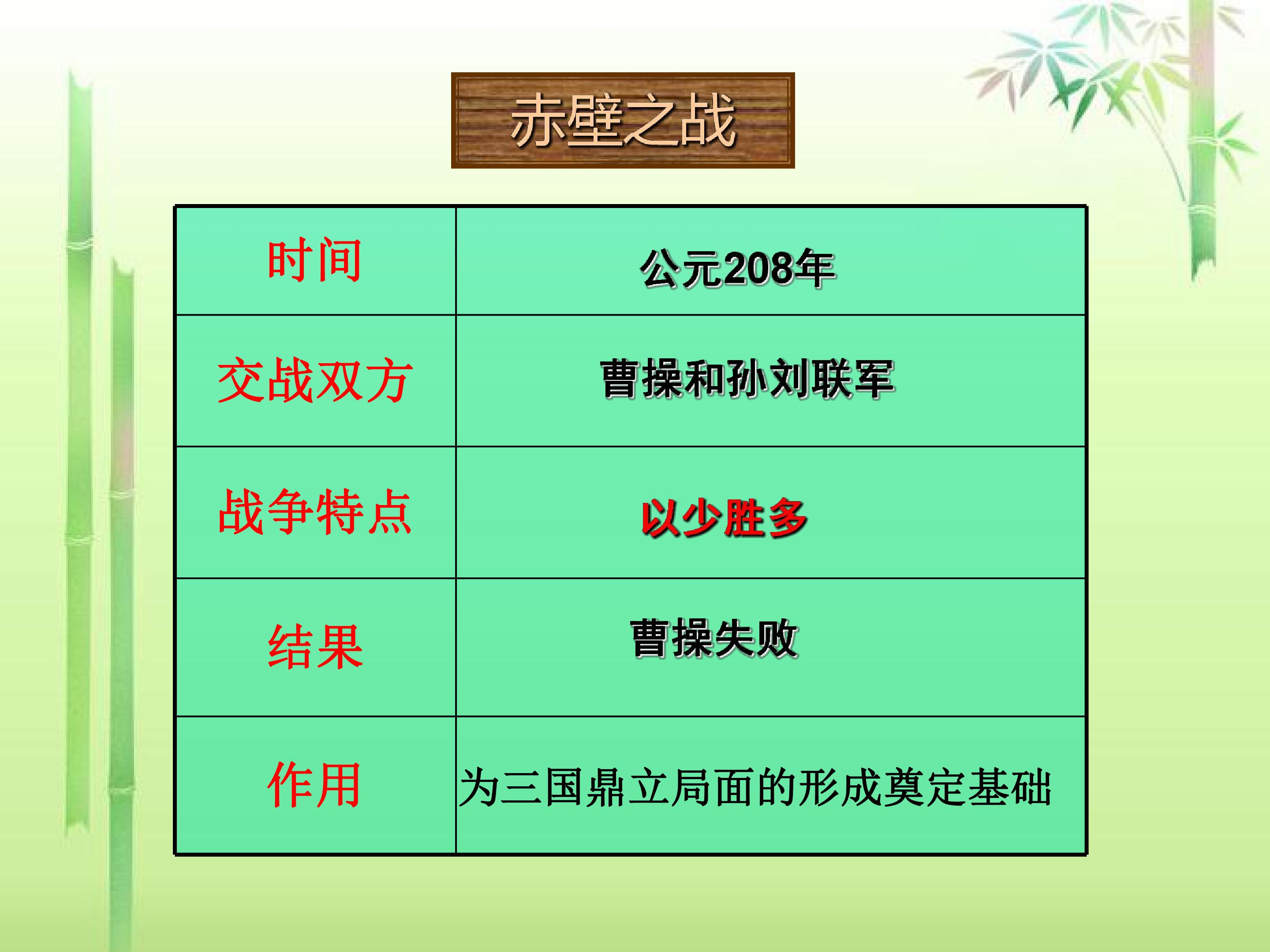 赤壁之战

| 时间 | 公元208年 |
|---|---|
| 交战双方 | 曹操和孙刘联军 |
| 战争特点 | 以少胜多 |
| 结果 | 曹操失败 |
| 作用 | 为三国鼎立局面的形成奠定基础 |